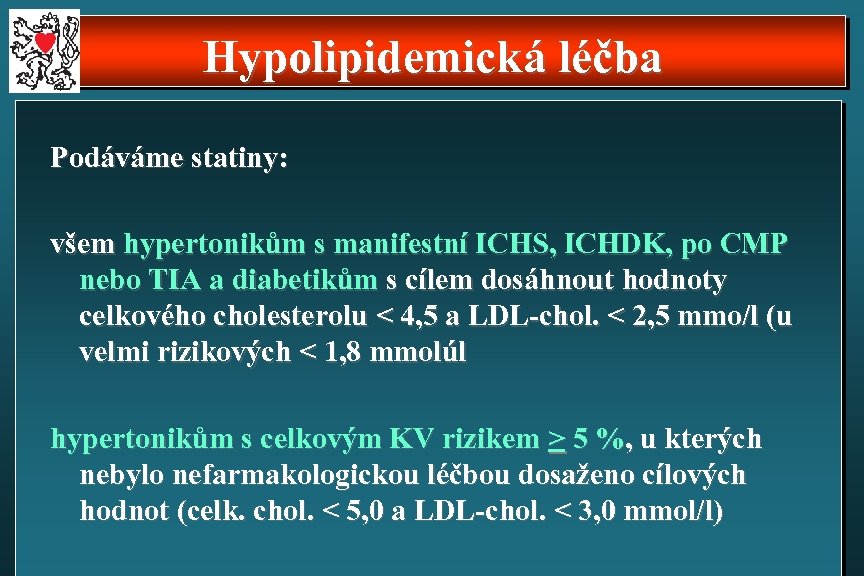 Hypolipidemická léčba

Podáváme statiny:

všem hypertonikům s manifestní ICHS, ICHDK, po CMP nebo TIA a diabetikům s cílem dosáhnout hodnoty celkového cholesterolu < 4,5 a LDL-chol. < 2,5 mmo/l (u velmi rizikových < 1,8 mmolúl

hypertonikům s celkovým KV rizikem $\geq$ 5 %, u kterých nebylo nefarmakologickou léčbou dosaženo cílových hodnot (celk. chol. < 5,0 a LDL-chol. < 3,0 mmol/l)